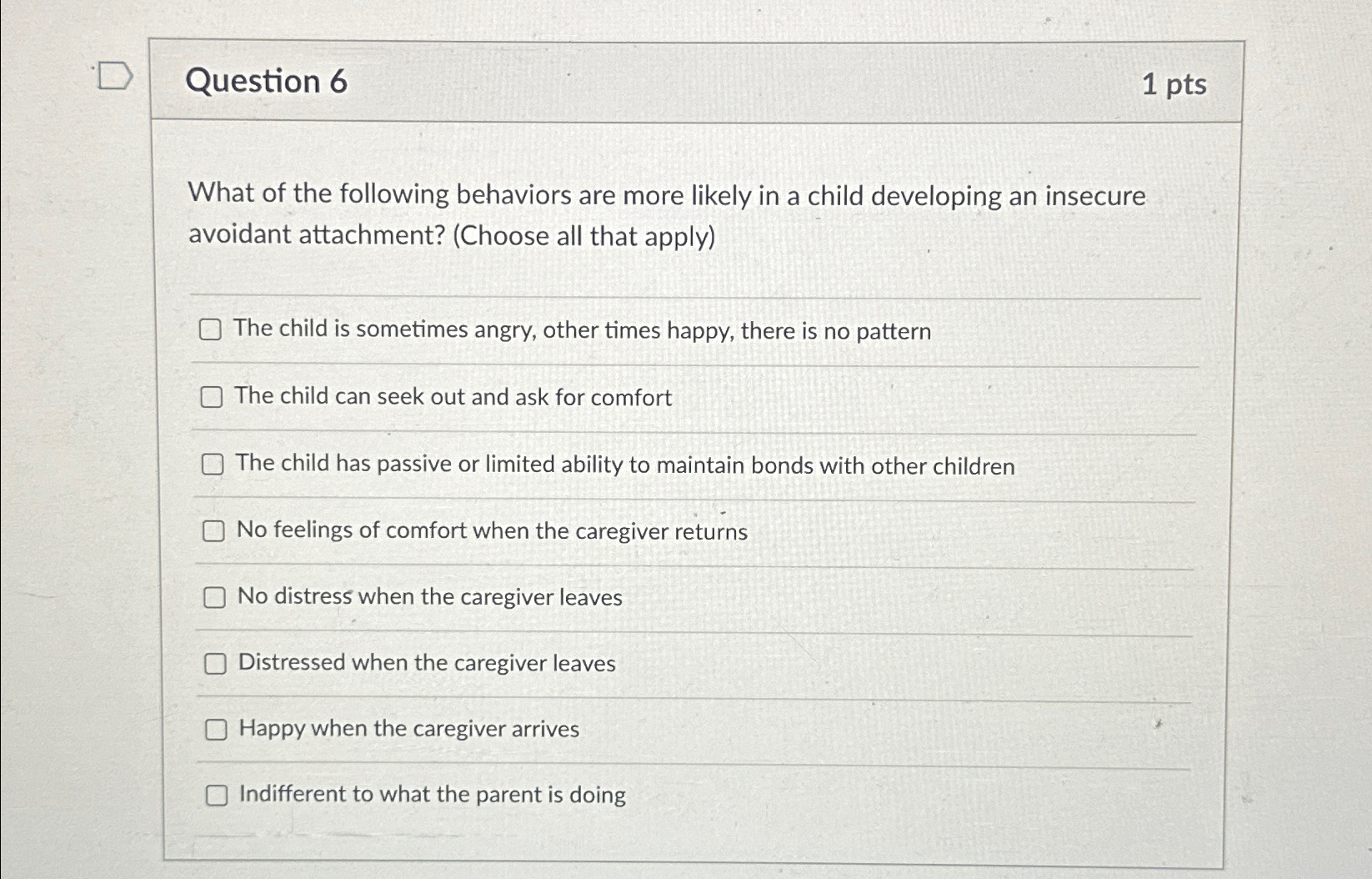 Question 6

1 pts

What of the following behaviors are more likely in a child developing an insecure avoidant attachment? (Choose all that apply)

The child is sometimes angry, other times happy, there is no pattern

The child can seek out and ask for comfort

The child has passive or limited ability to maintain bonds with other children

No feelings of comfort when the caregiver returns

No distress when the caregiver leaves

Distressed when the caregiver leaves

Happy when the caregiver arrives

Indifferent to what the parent is doing